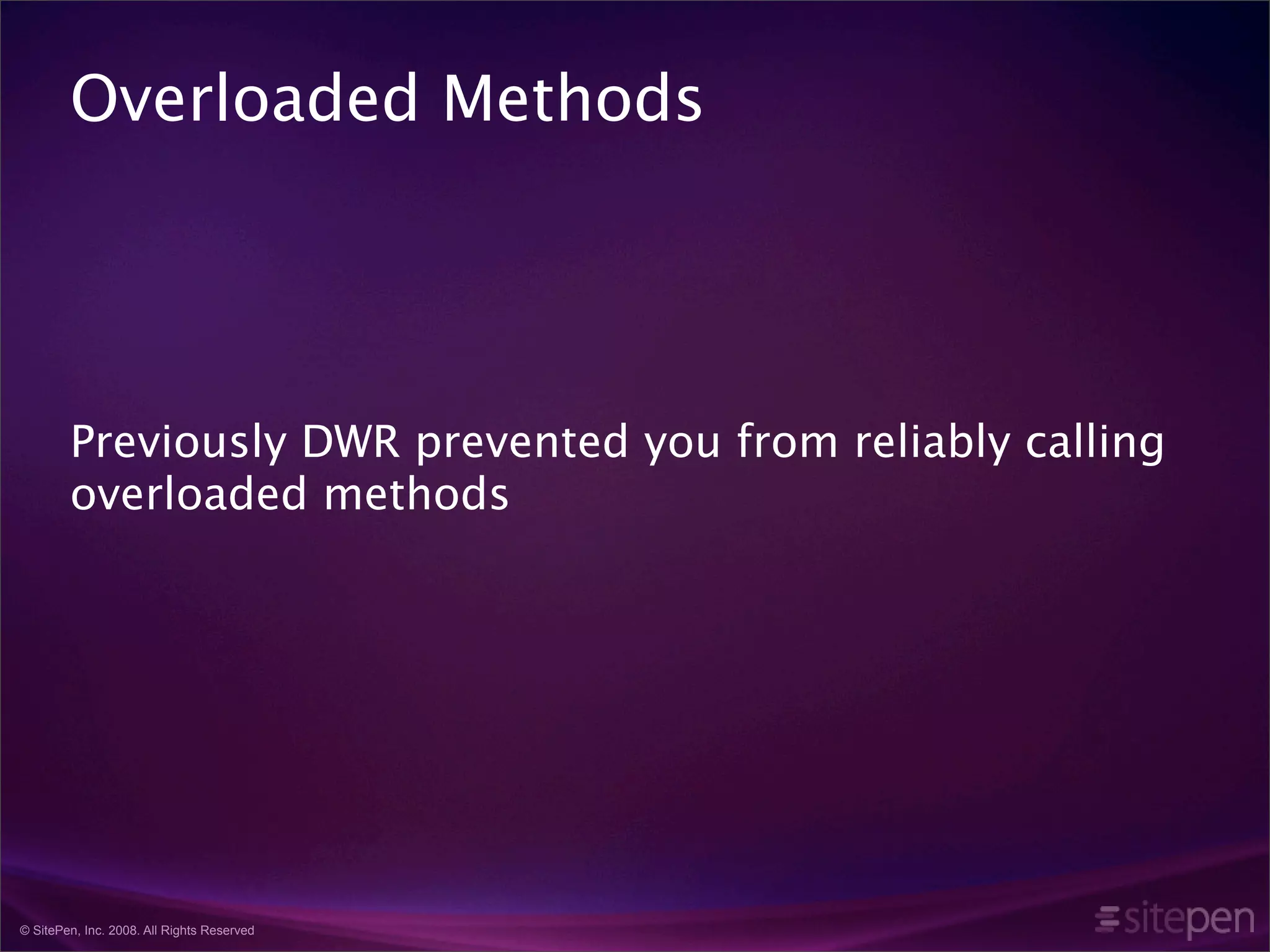 Overloaded Methods

Previously DWR prevented you from reliably calling overloaded methods

© SitePen, Inc. 2008. All Rights Reserved

sitepen